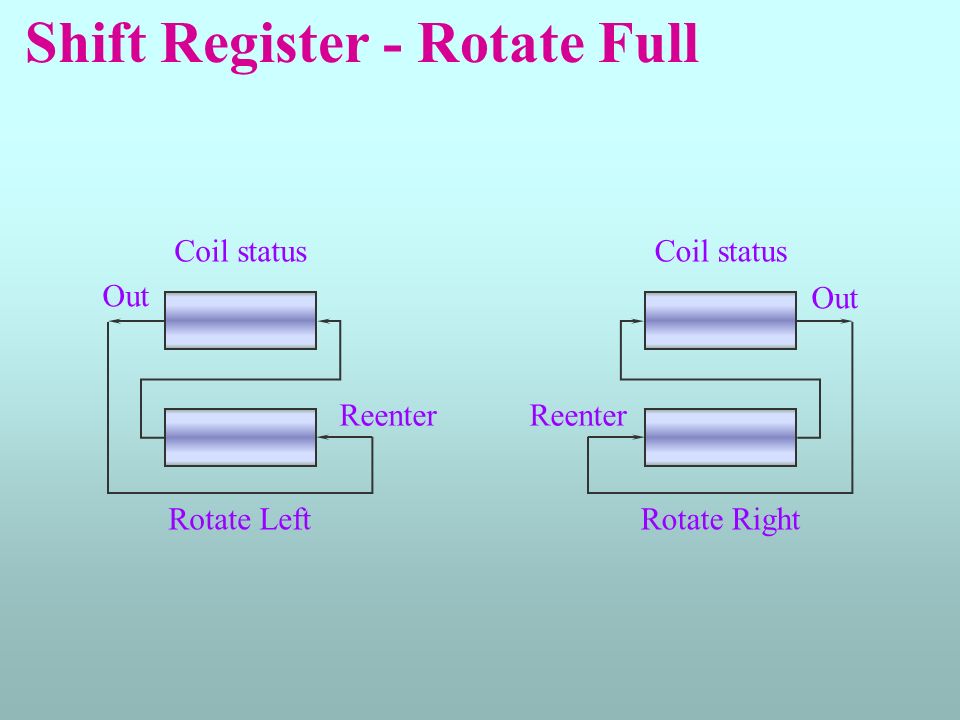 Shift Register - Rotate Full

Coil status
Out
Reenter
Rotate Left

Coil status
Out
Reenter
Rotate Right